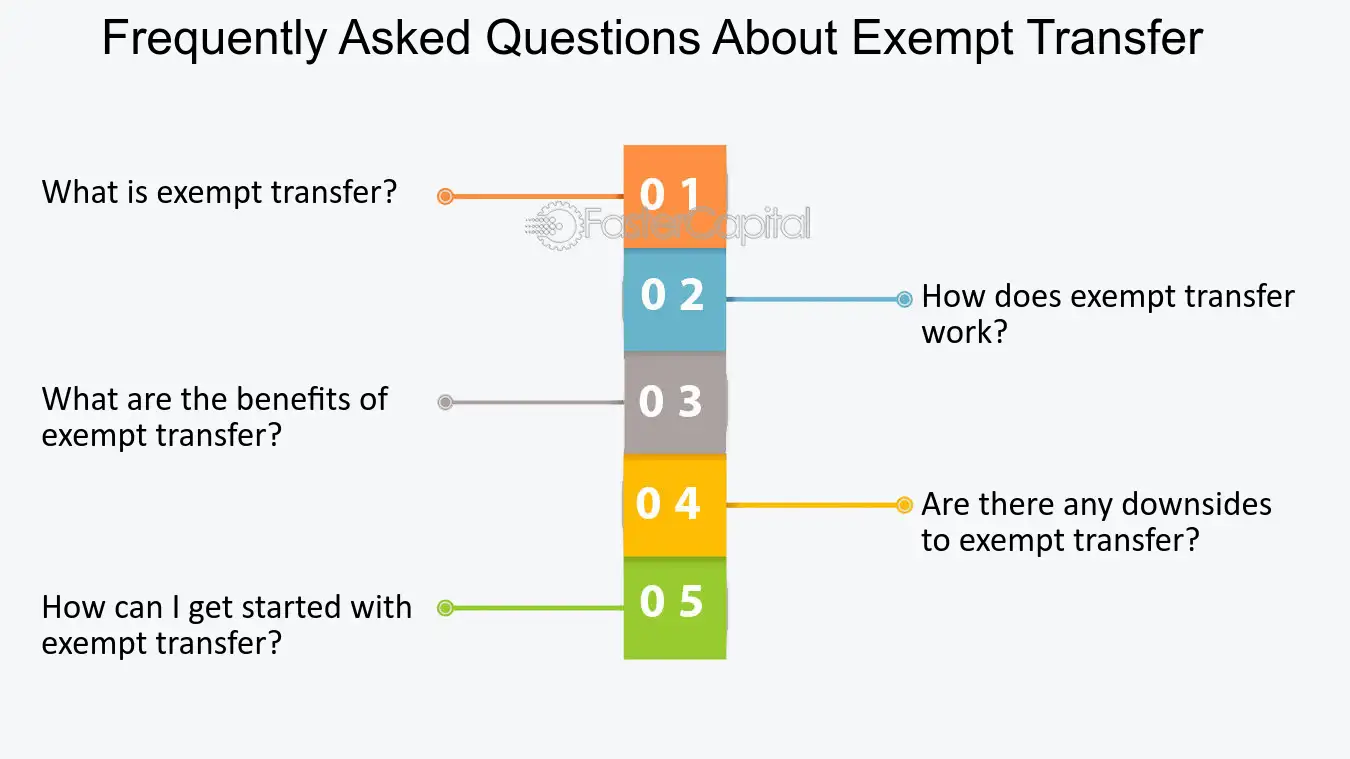 Frequently Asked Questions About Exempt Transfer

What is exempt transfer?

0 1

0 2

How does exempt transfer work?

What are the benefits of exempt transfer?

0 3

0 4

Are there any downsides to exempt transfer?

How can I get started with exempt transfer?

0 5

FasterCapital